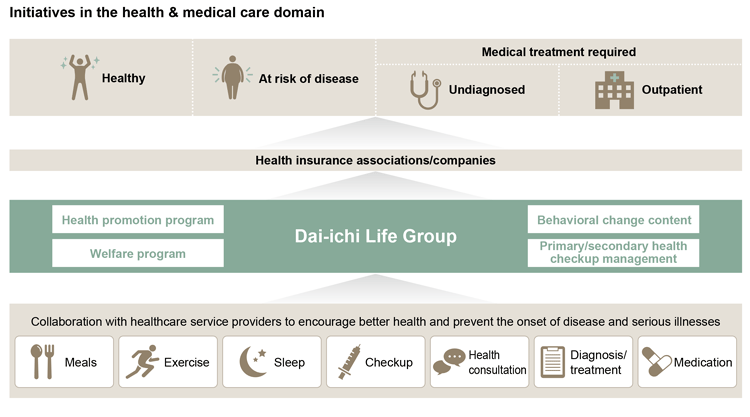 Initiatives in the health & medical care domain

Healthy

At risk of disease

Medical treatment required

Undiagnosed

Outpatient

Health insurance associations/companies

Health promotion program

Welfare program

Dai-ichi Life Group

Behavioral change content

Primary/secondary health checkup management

Collaboration with healthcare service providers to encourage better health and prevent the onset of disease and serious illnesses

Meals

Exercise

Sleep

Checkup

Health consultation

Diagnosis/ treatment

Medication